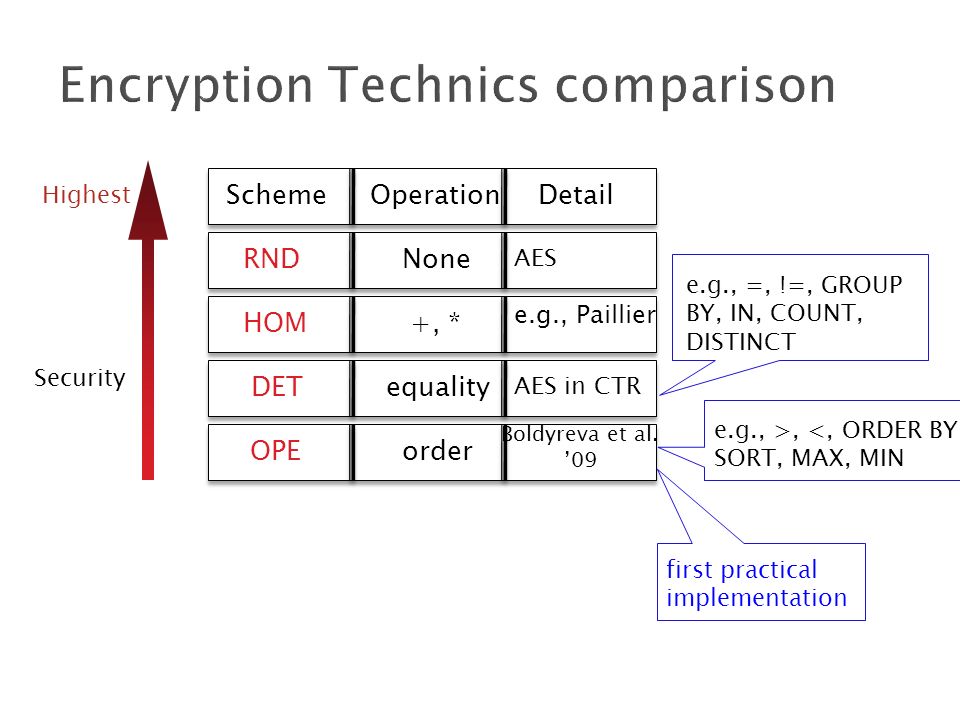 Encryption Technics comparison

Highest

Security

| Scheme | Operation | Detail |
|---|---|---|
| RND | None | AES |
| HOM | +, * | e.g., Paillier |
| DET | equality | AES in CTR |
| OPE | order | Boldyreva et al. '09 |

e.g., =, !=, GROUP BY, IN, COUNT, DISTINCT

e.g., >, <, ORDER BY SORT, MAX, MIN

first practical implementation